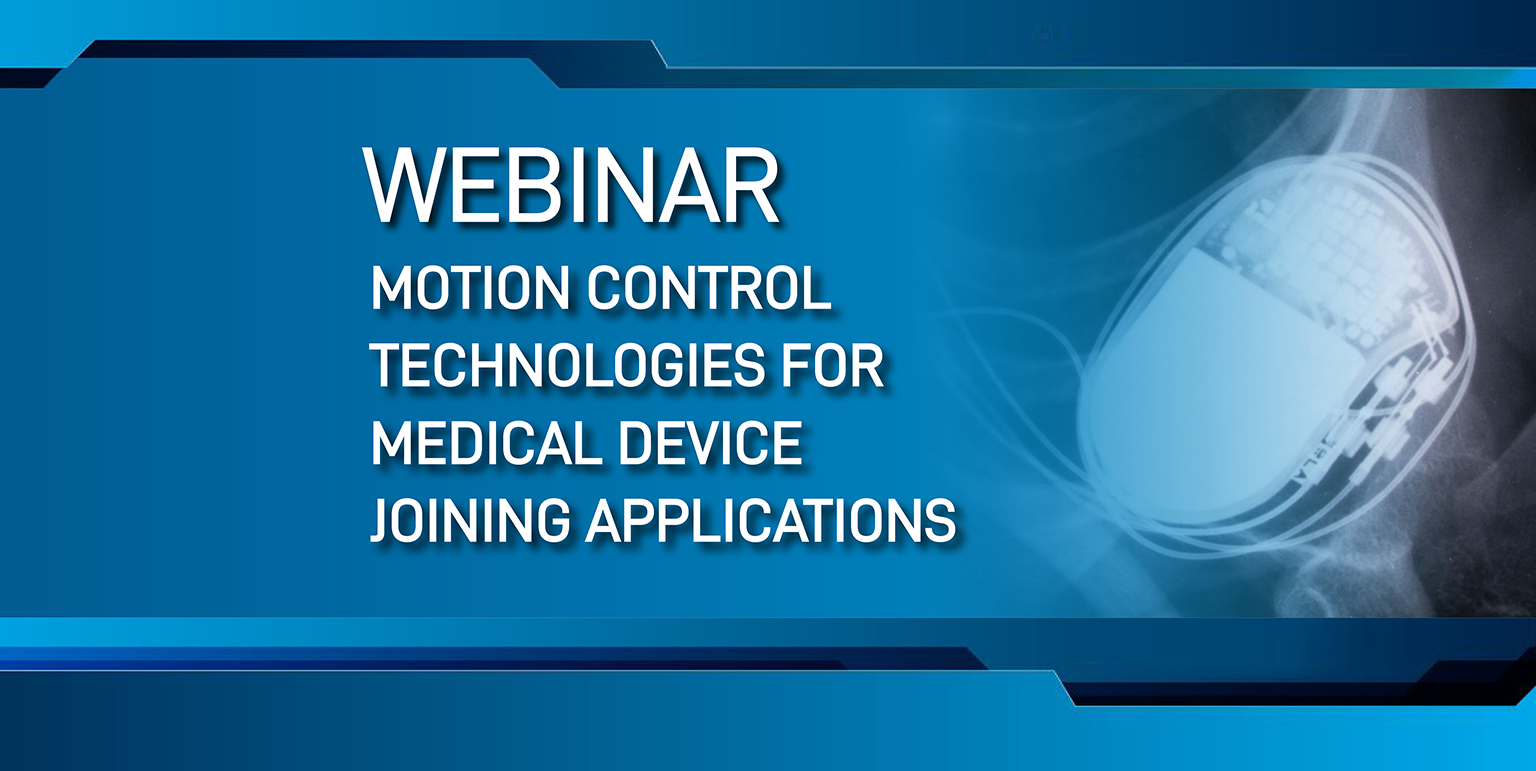 WEBINAR
MOTION CONTROL TECHNOLOGIES FOR MEDICAL DEVICE JOINING APPLICATIONS